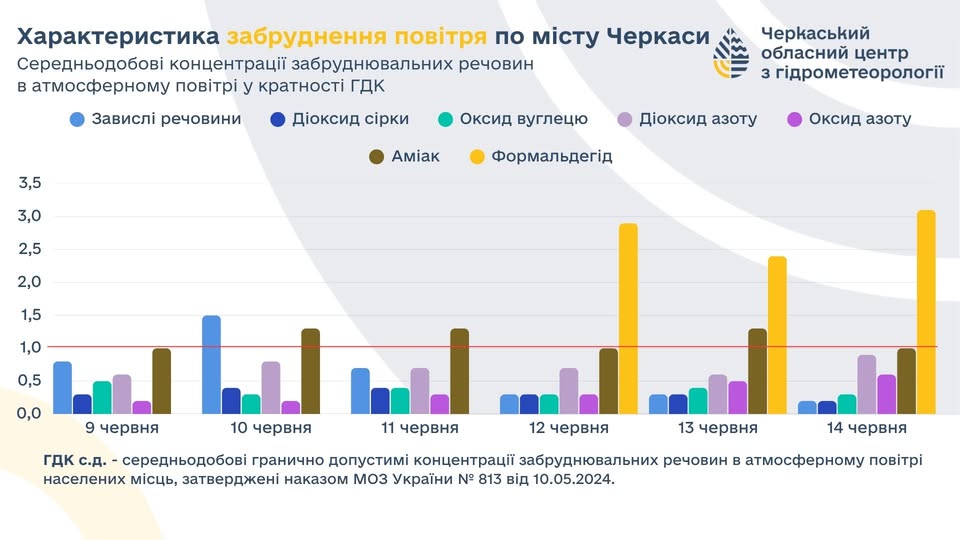 Характеристика забруднення повітря по місту Черкаси
Середньодобові концентрації забруднювальних речовин в атмосферному повітрі у кратності ГДК

Черкаський обласний центр з гідрометеорології

Завислі речовини
Діоксид сірки
Оксид вуглецю
Діоксид азоту
Оксид азоту
Аміак
Формальдегід

3,5
3,0
2,5
2,0
1,5
1,0
0,5
0,0

9 червня
10 червня
11 червня
12 червня
13 червня
14 червня

ГДК с.д. - середньодобові гранично допустимі концентрації забруднювальних речовин в атмосферному повітрі населених місць, затверджені наказом МОЗ України № 813 від 10.05.2024.